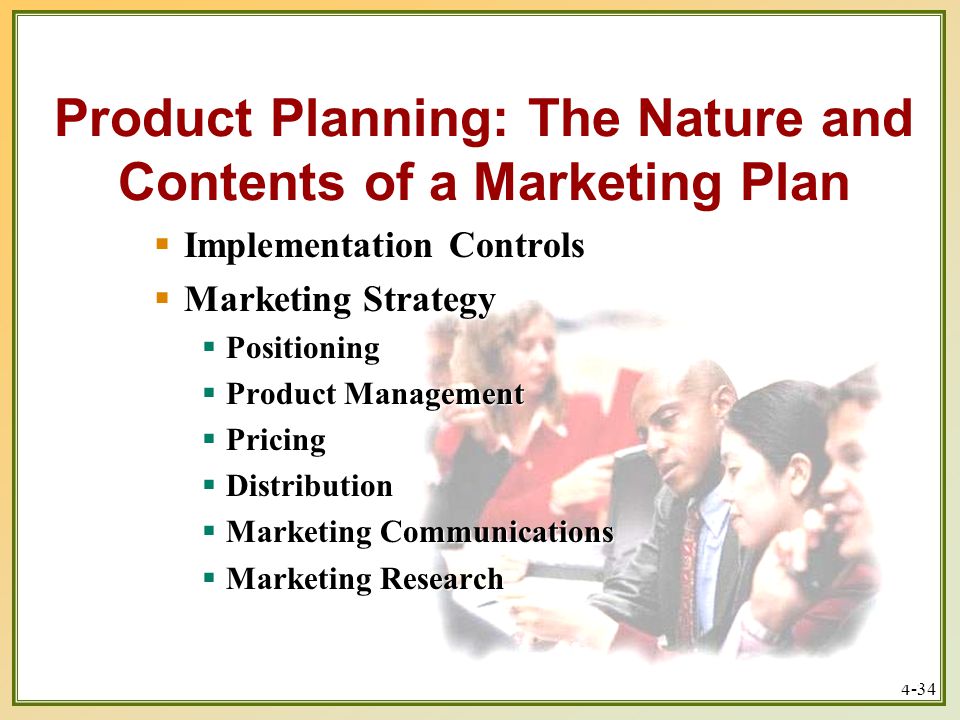 Product Planning: The Nature and Contents of a Marketing Plan

- Implementation Controls
- Marketing Strategy
  - Positioning
  - Product Management
  - Pricing
  - Distribution
  - Marketing Communications
  - Marketing Research

4-34